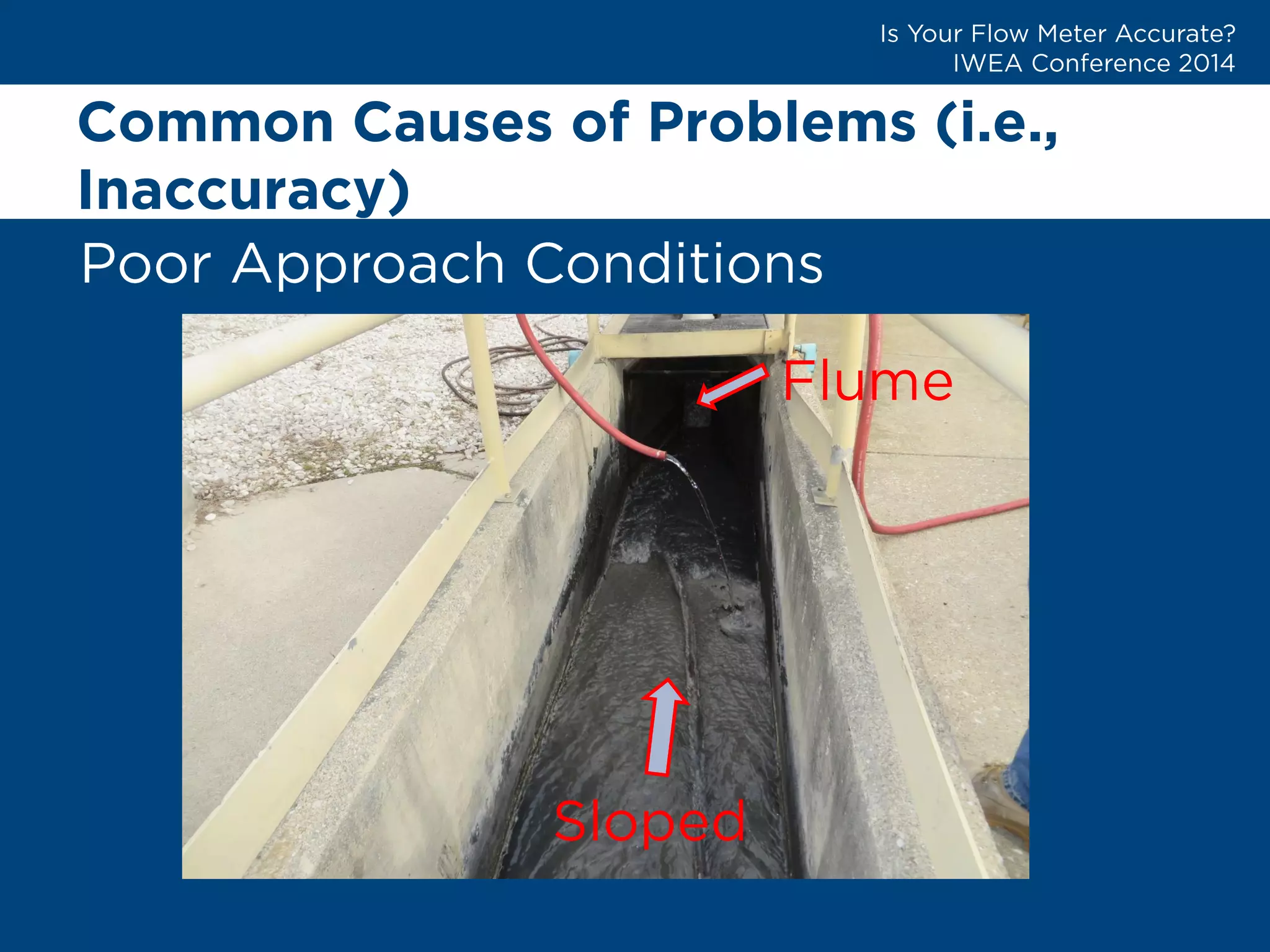 Is Your Flow Meter Accurate?
IWEA Conference 2014

Common Causes of Problems (i.e., Inaccuracy)

Poor Approach Conditions

Flume

Sloped